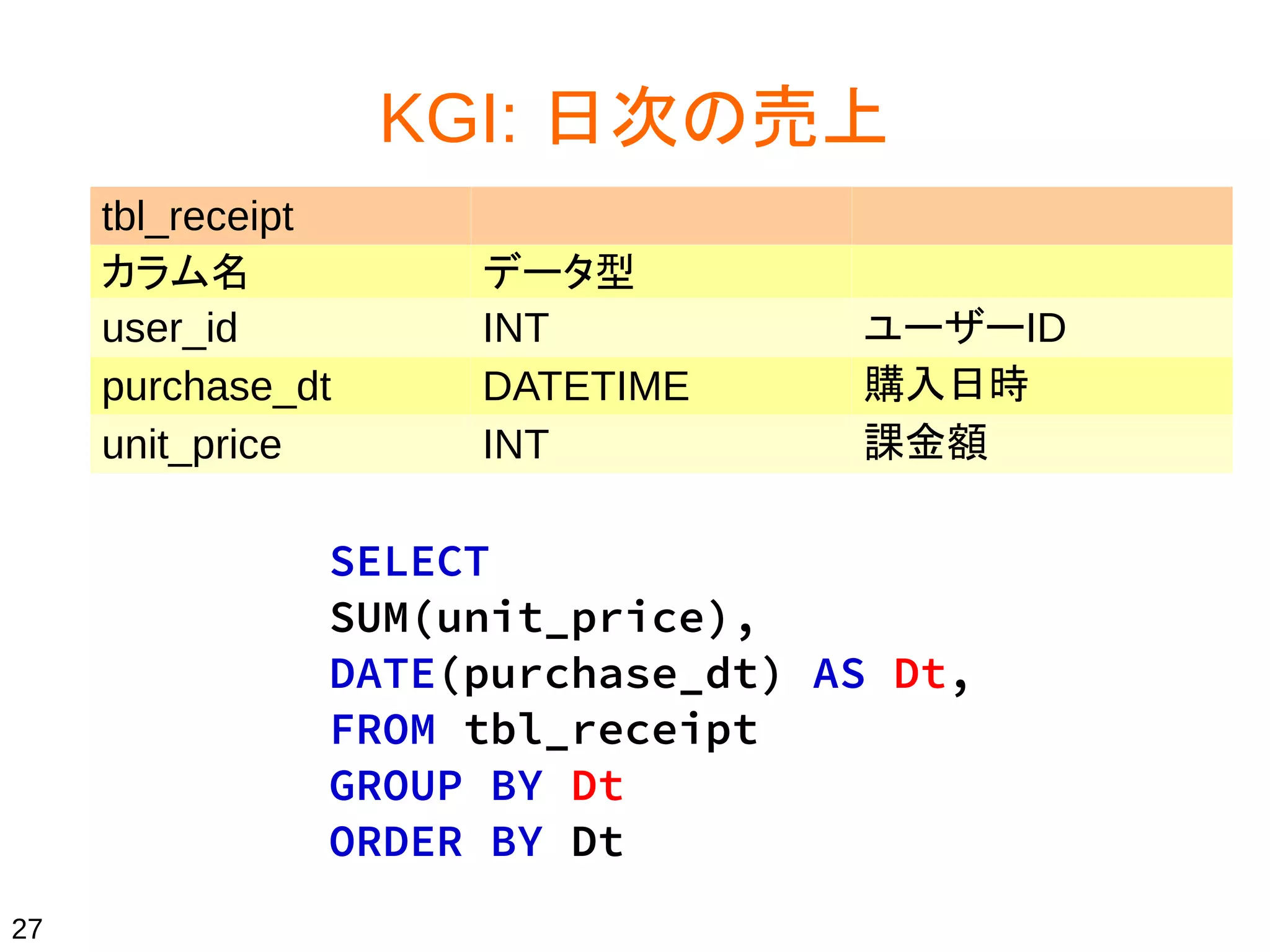 KGI: 日次の売上

| tbl_receipt | | |
|---|---|---|
| カラム名 | データ型 | |
| user_id | INT | ユーザーID |
| purchase_dt | DATETIME | 購入日時 |
| unit_price | INT | 課金額 |

SELECT
SUM(unit_price),
DATE(purchase_dt) AS Dt,
FROM tbl_receipt
GROUP BY Dt
ORDER BY Dt

27